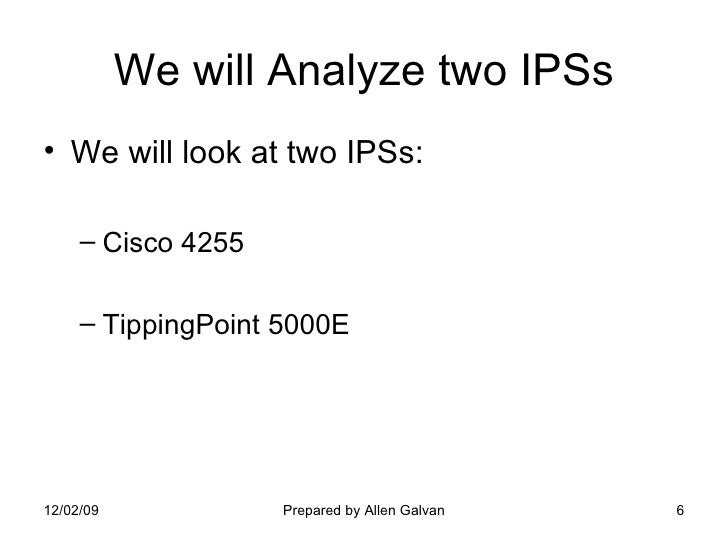 We will Analyze two IPSs

• We will look at two IPSs:

– Cisco 4255

– TippingPoint 5000E

12/02/09

Prepared by Allen Galvan

6